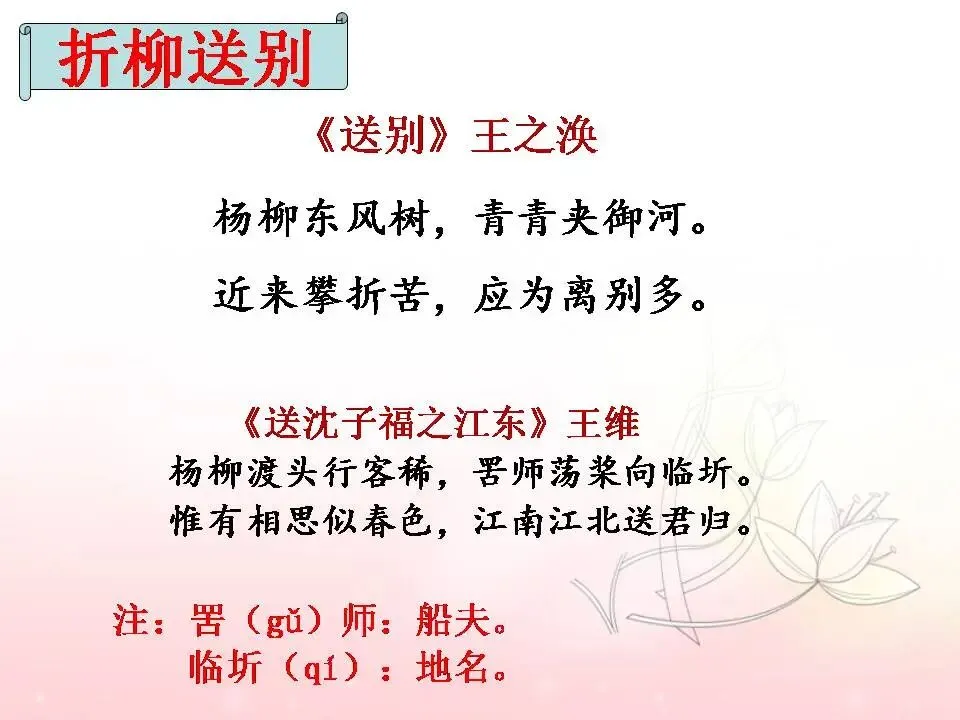 折柳送别

《送别》王之涣

杨柳东风树，青青夹御河。

近来攀折苦，应为离别多。

《送沈子福之江东》王维

杨柳渡头行客稀，罟师荡桨向临圻。

惟有相思似春色，江南江北送君归。

注：罟（gǔ）师：船夫。

临圻（qí）：地名。